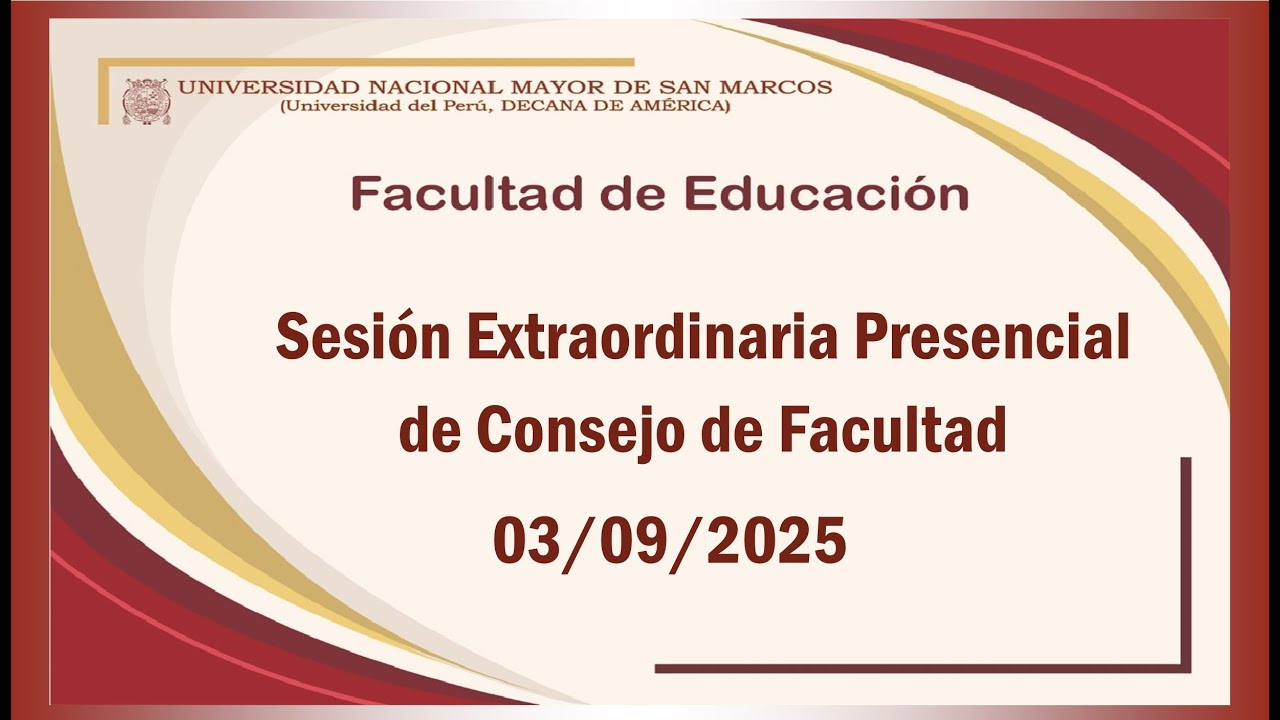 UNIVERSIDAD NACIONAL MAYOR DE SAN MARCOS
(Universidad del Perú, DECANA DE AMÉRICA)

Facultad de Educación

Sesión Extraordinaria Presencial de Consejo de Facultad

03/09/2025